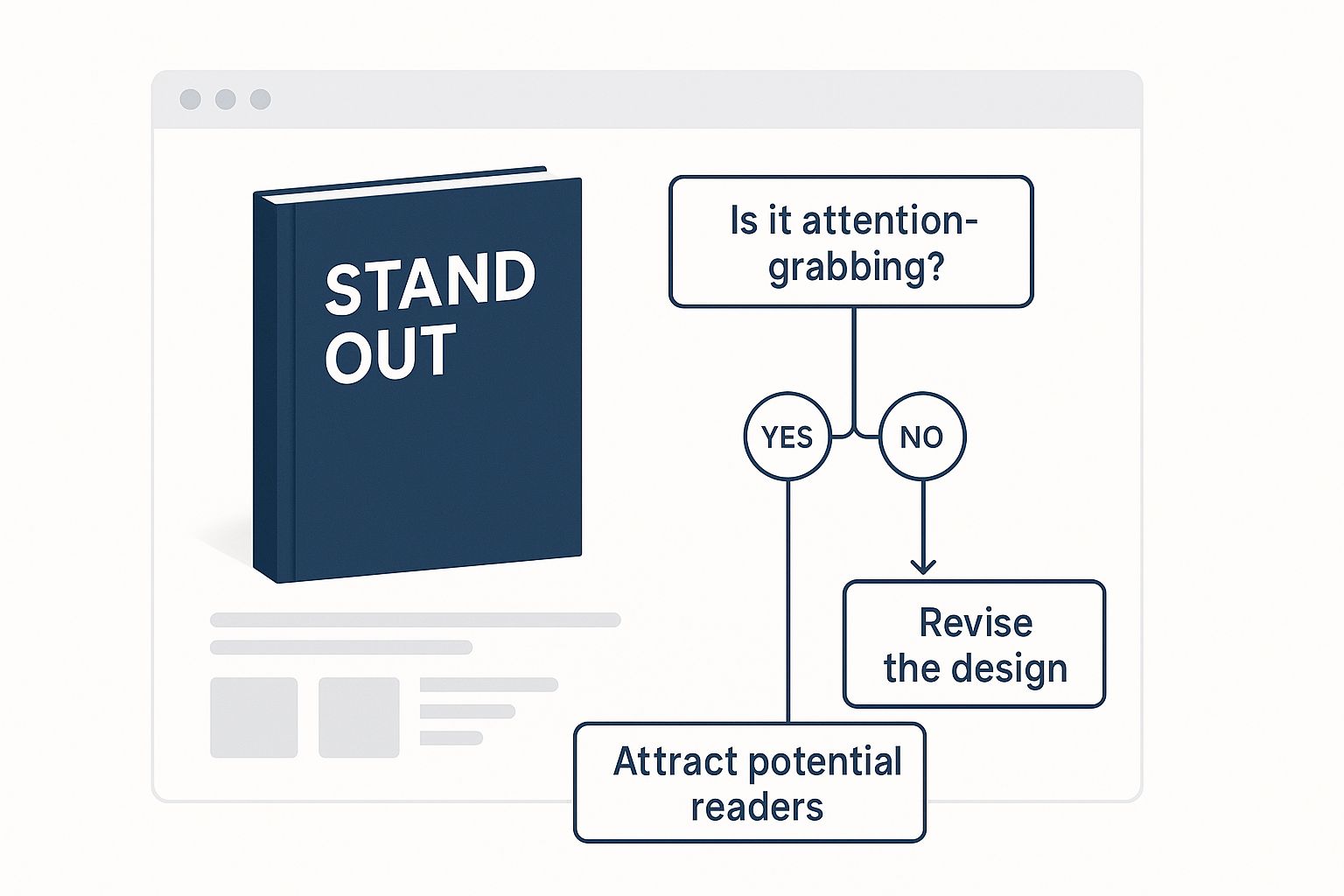 STAND OUT

Is it attention-grabbing?

YES

NO

Revise the design

Attract potential readers